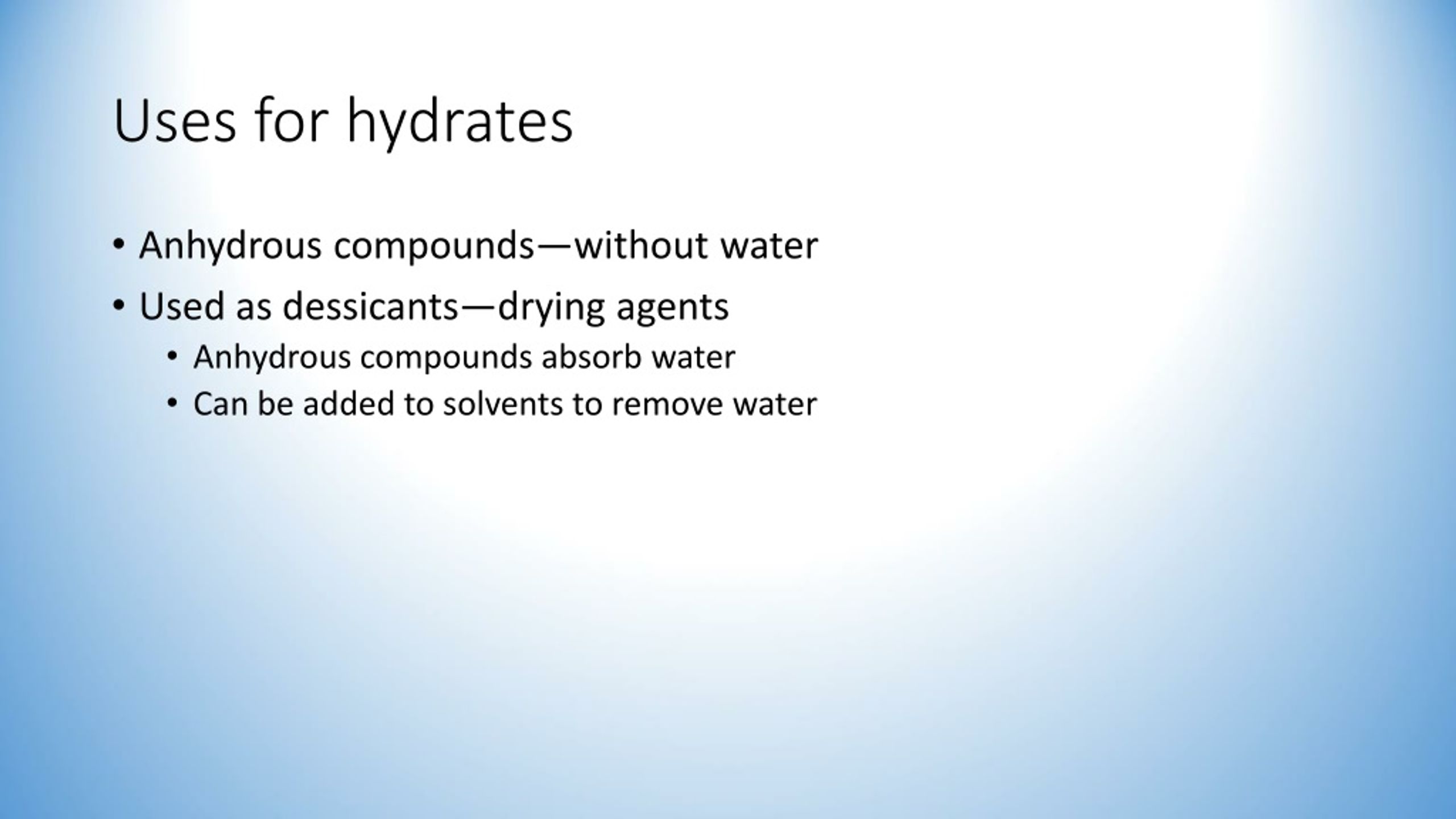 Uses for hydrates

• Anhydrous compounds—without water
• Used as dessicants—drying agents
  • Anhydrous compounds absorb water
  • Can be added to solvents to remove water